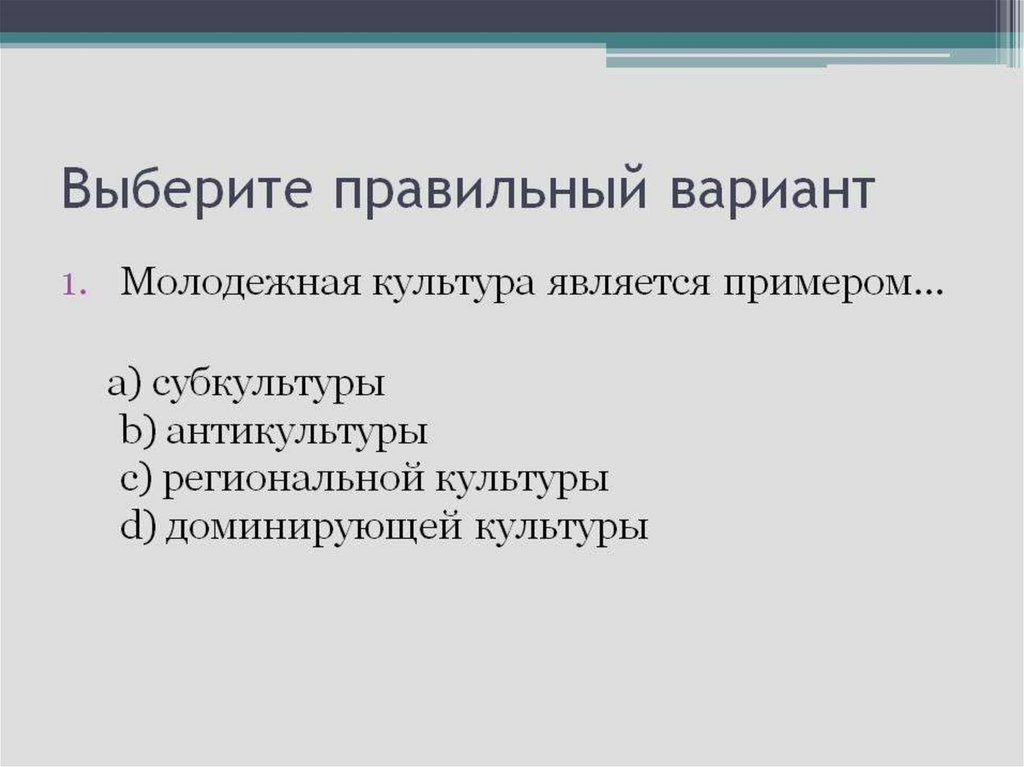 Выберите правильный вариант

1. Молодежная культура является примером…

a) субкультуры
b) антикультуры
c) региональной культуры
d) доминирующей культуры